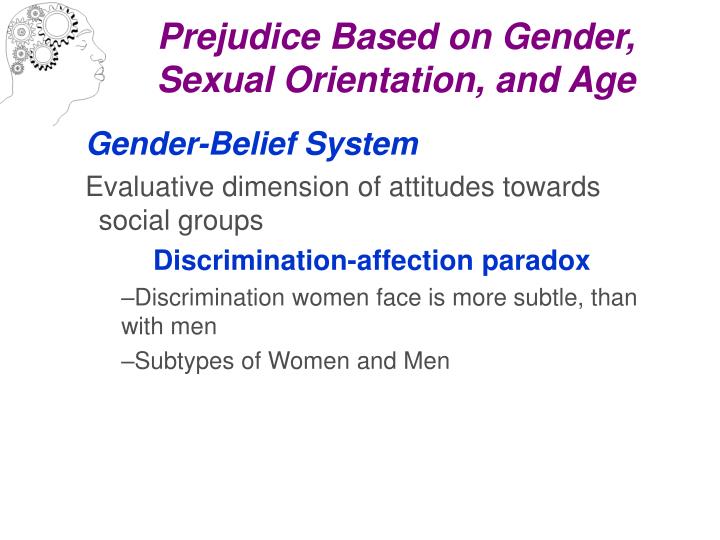 Prejudice Based on Gender, Sexual Orientation, and Age

Gender-Belief System

Evaluative dimension of attitudes towards social groups

Discrimination-affection paradox

–Discrimination women face is more subtle, than with men

–Subtypes of Women and Men